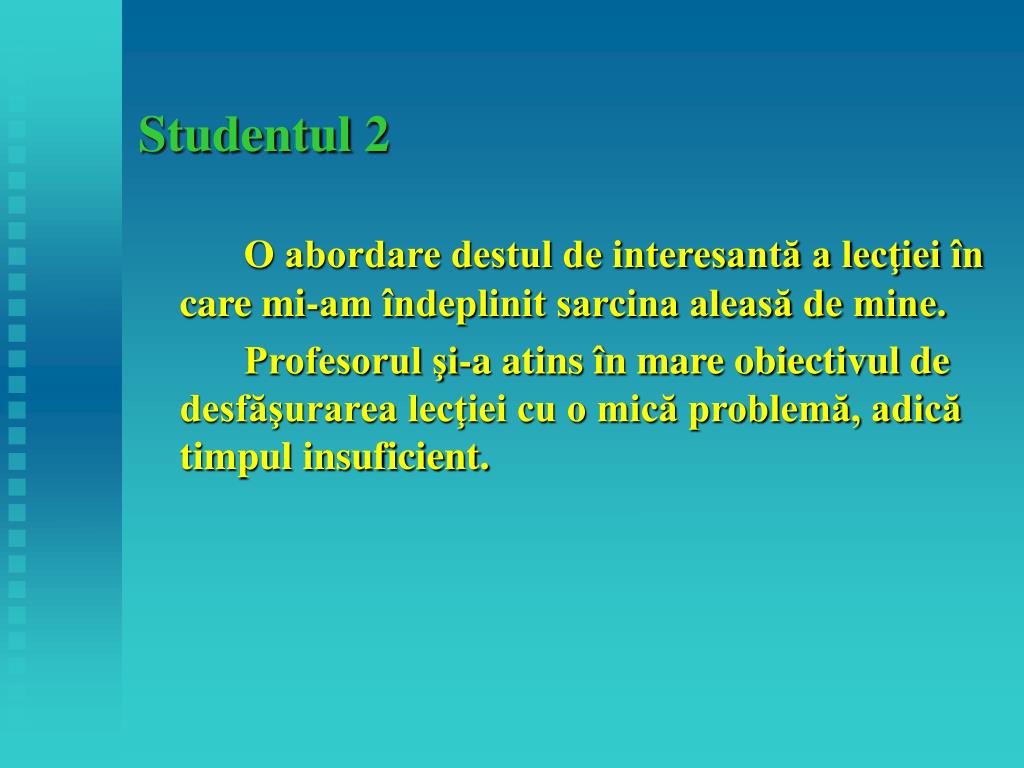 Studentul 2

O abordare destul de interesantă a lecţiei în care mi-am îndeplinit sarcina aleasă de mine.

Profesorul şi-a atins în mare obiectivul de desfăşurarea lecţiei cu o mică problemă, adică timpul insuficient.